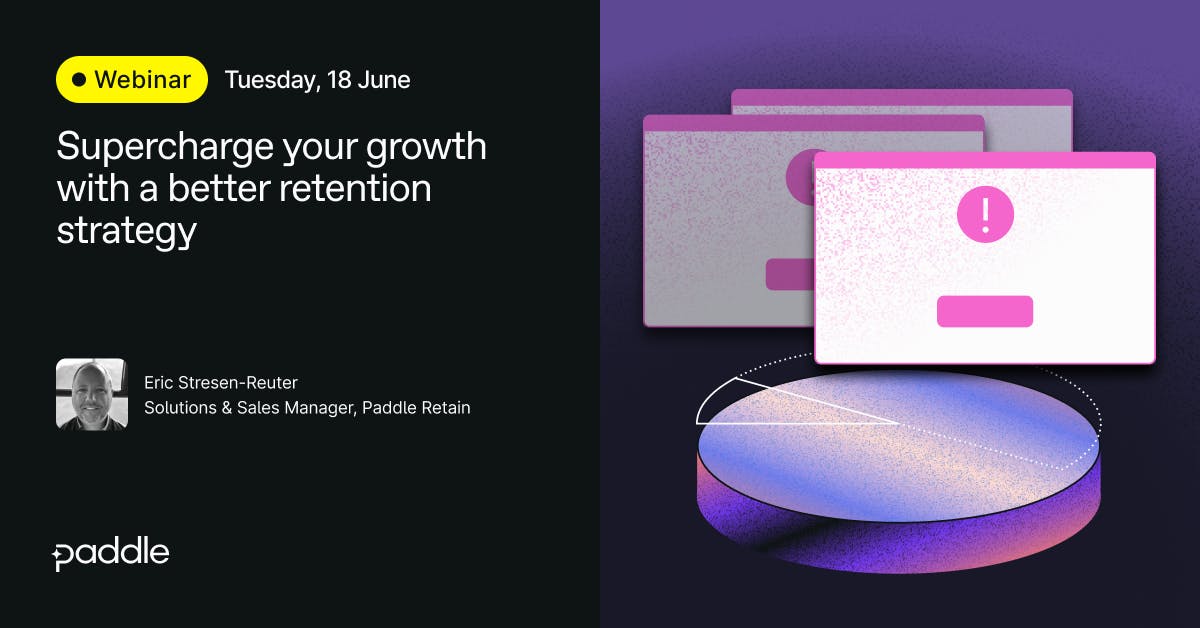 Webinar Tuesday, 18 June

Supercharge your growth with a better retention strategy

Eric Stresen-Reuter
Solutions & Sales Manager, Paddle Retain

paddle

!